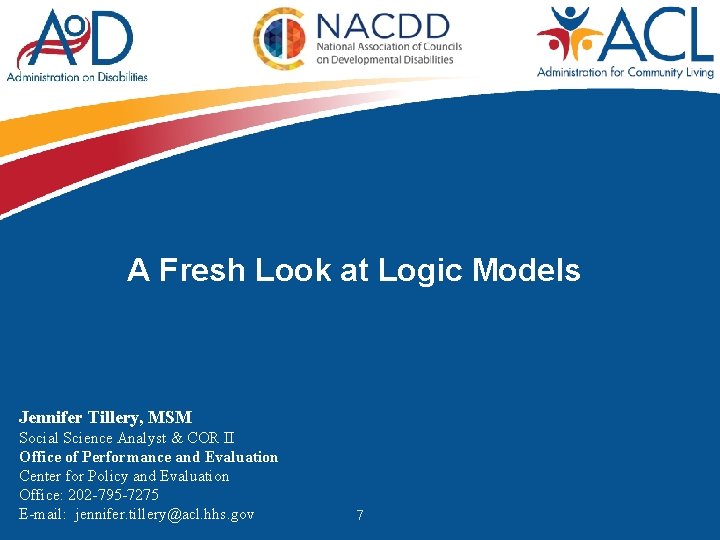 AoD
Administration on Disabilities

NACDD
National Association of Councils on Developmental Disabilities

ACL
Administration for Community Living

A Fresh Look at Logic Models

Jennifer Tillery, MSM
Social Science Analyst & COR II
Office of Performance and Evaluation
Center for Policy and Evaluation
Office: 202-795-7275
E-mail: jennifer.tillery@acl.hhs.gov

7